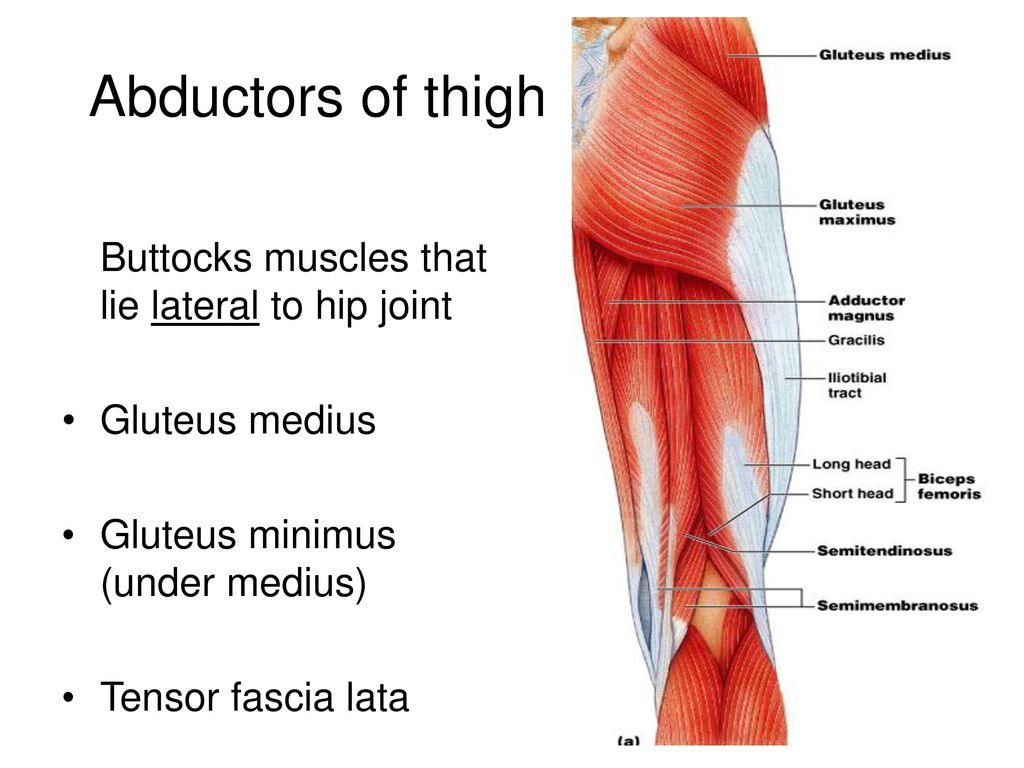 Abductors of thigh

Buttocks muscles that lie lateral to hip joint

• Gluteus medius

• Gluteus minimus (under medius)

• Tensor fascia lata

Gluteus medius

Gluteus maximus

Adductor magnus

Gracilis

Iliotibial tract

Long head

Short head

Biceps femoris

Semitendinosus

Semimembranosus

(a)